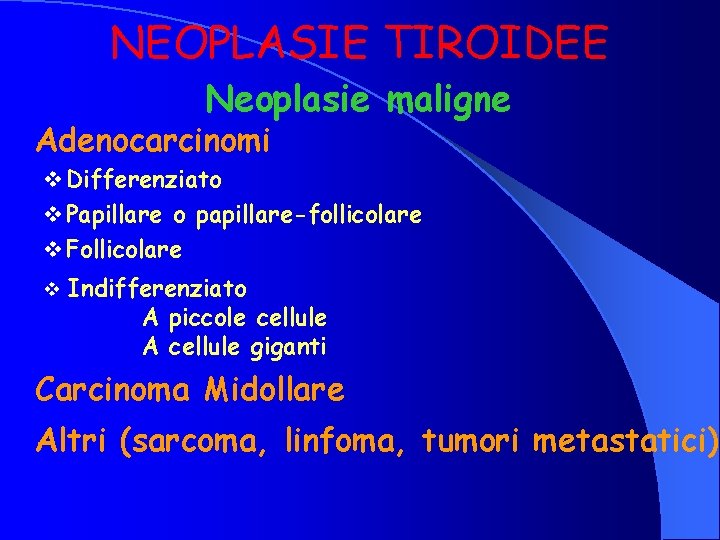 NEOPLASIE TIROIDEE

Neoplasie maligne

Adenocarcinomi

❖ Differenziato

❖ Papillare o papillare-follicolare

❖ Follicolare

❖ Indifferenziato

A piccole cellule

A cellule giganti

Carcinoma Midollare

Altri (sarcoma, linfoma, tumori metastatici)